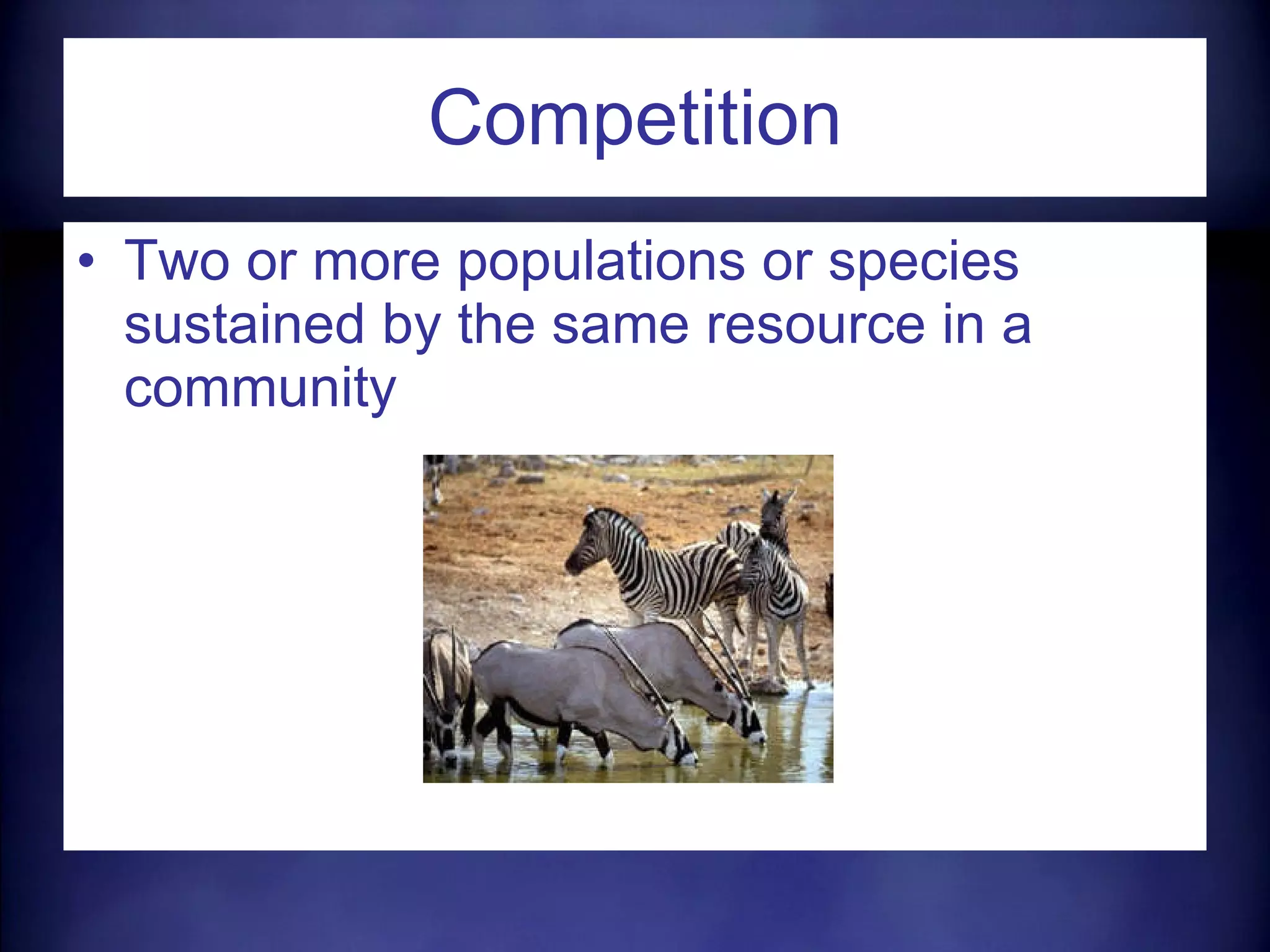 Competition

• Two or more populations or species sustained by the same resource in a community